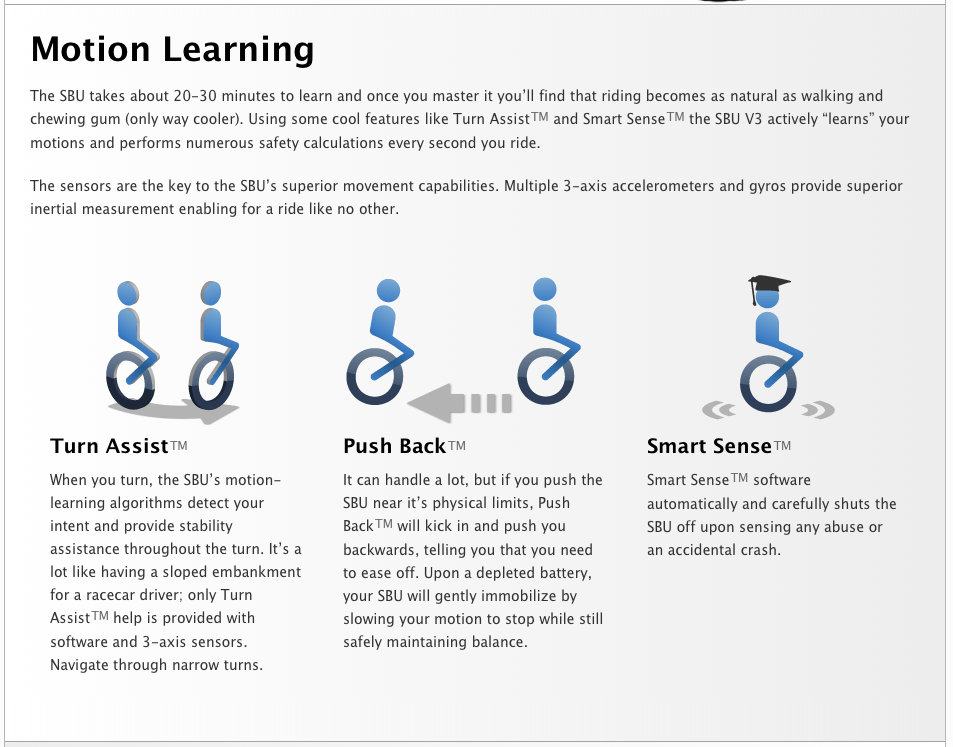 Motion Learning

The SBU takes about 20-30 minutes to learn and once you master it you'll find that riding becomes as natural as walking and chewing gum (only way cooler). Using some cool features like Turn Assist™ and Smart Sense™ the SBU V3 actively "learns" your motions and performs numerous safety calculations every second you ride.

The sensors are the key to the SBU's superior movement capabilities. Multiple 3-axis accelerometers and gyros provide superior inertial measurement enabling for a ride like no other.

Turn Assist™

When you turn, the SBU's motion-learning algorithms detect your intent and provide stability assistance throughout the turn. It's a lot like having a sloped embankment for a racecar driver; only Turn Assist™ help is provided with software and 3-axis sensors. Navigate through narrow turns.

Push Back™

It can handle a lot, but if you push the SBU near it's physical limits, Push Back™ will kick in and push you backwards, telling you that you need to ease off. Upon a depleted battery, your SBU will gently immobilize by slowing your motion to stop while still safely maintaining balance.

Smart Sense™

Smart Sense™ software automatically and carefully shuts the SBU off upon sensing any abuse or an accidental crash.